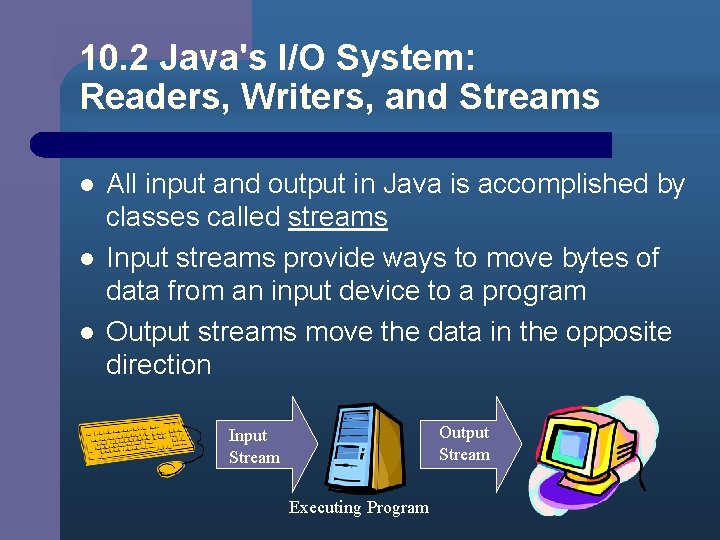 10.2 Java's I/O System: Readers, Writers, and Streams

- All input and output in Java is accomplished by classes called streams
- Input streams provide ways to move bytes of data from an input device to a program
- Output streams move the data in the opposite direction

Input Stream

Executing Program

Output Stream